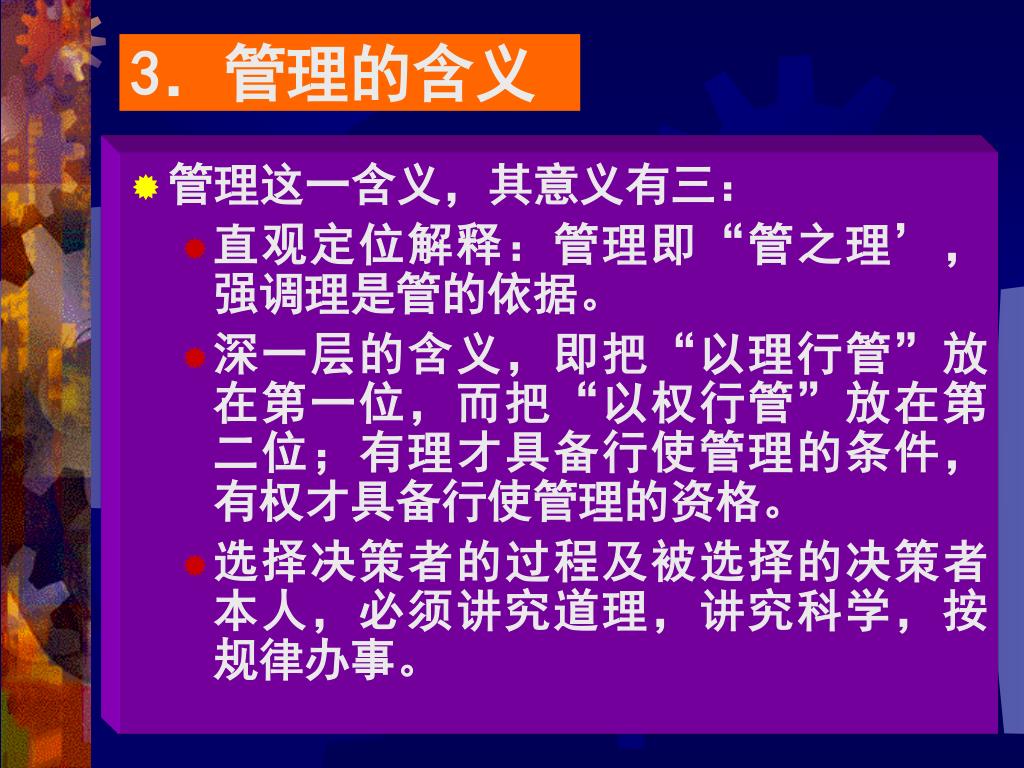 3. 管理的含义

管理这一含义，其意义有三：

直观定位解释：管理即“管之理’，强调理是管的依据。

深一层的含义，即把“以理行管”放在第一位，而把“以权行管”放在第二位；有理才具备行使管理的条件，有权才具备行使管理的资格。

选择决策者的过程及被选择的决策者本人，必须讲究道理，讲究科学，按规律办事。